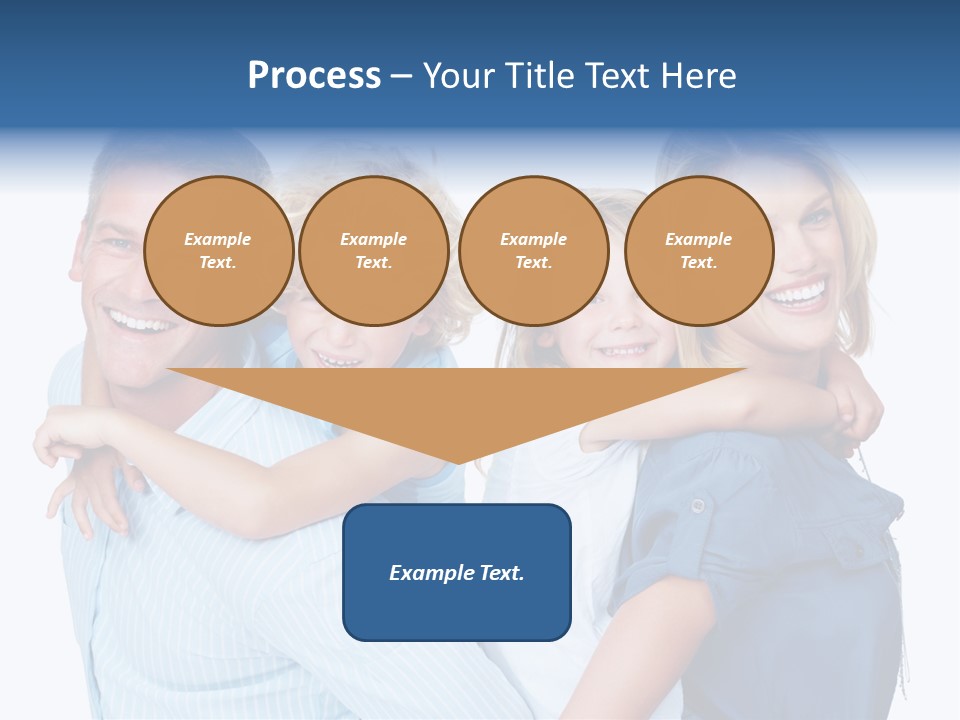 Process – Your Title Text Here

Example Text.

Example Text.

Example Text.

Example Text.

Example Text.